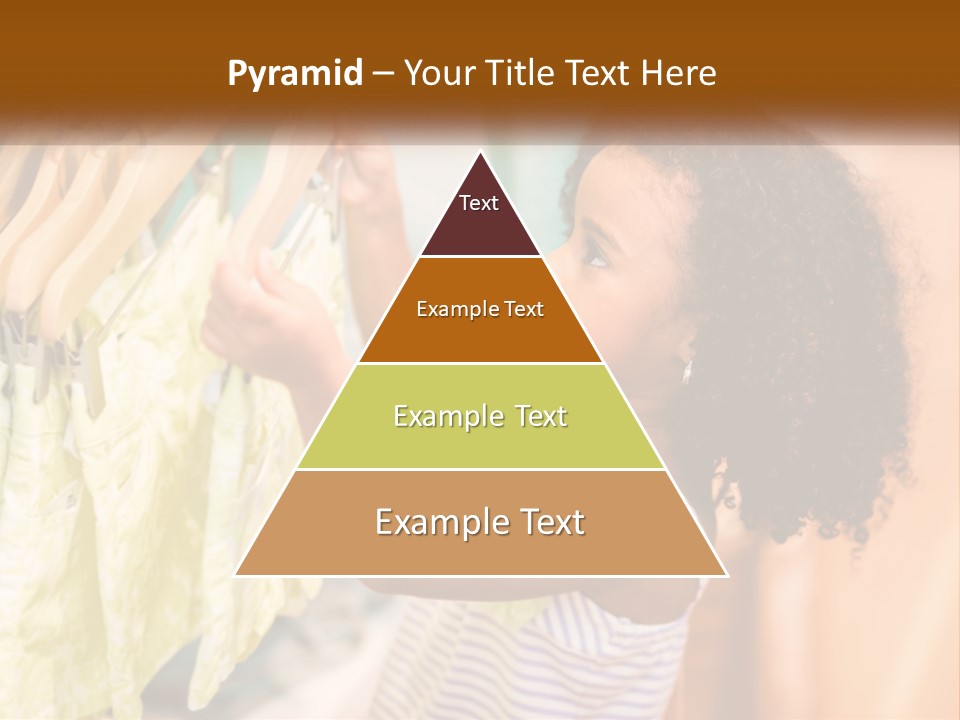 Pyramid – Your Title Text Here

Text

Example Text

Example Text

Example Text